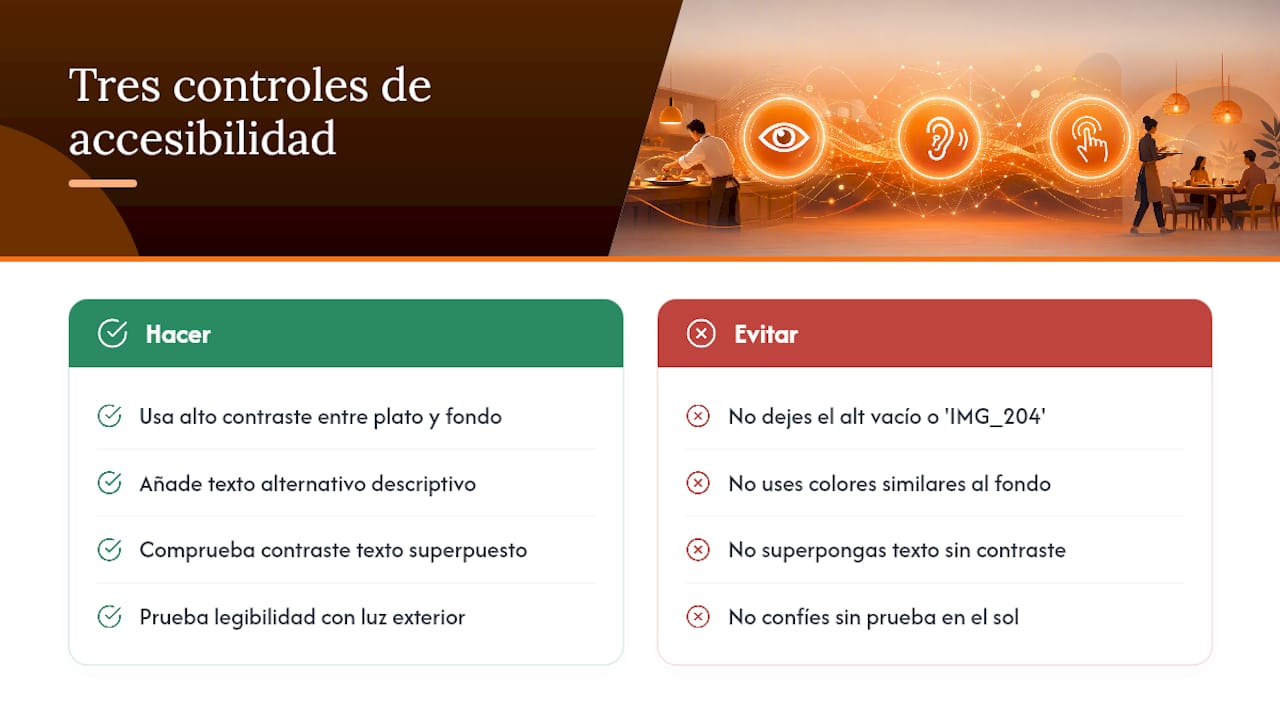 Tres controles de accesibilidad

Hacer

Usa alto contraste entre plato y fondo

Añade texto alternativo descriptivo

Comprueba contraste texto superpuesto

Prueba legibilidad con luz exterior

Evitar

No dejes el alt vacío o 'IMG_204'

No uses colores similares al fondo

No superpongas texto sin contraste

No confíes sin prueba en el sol